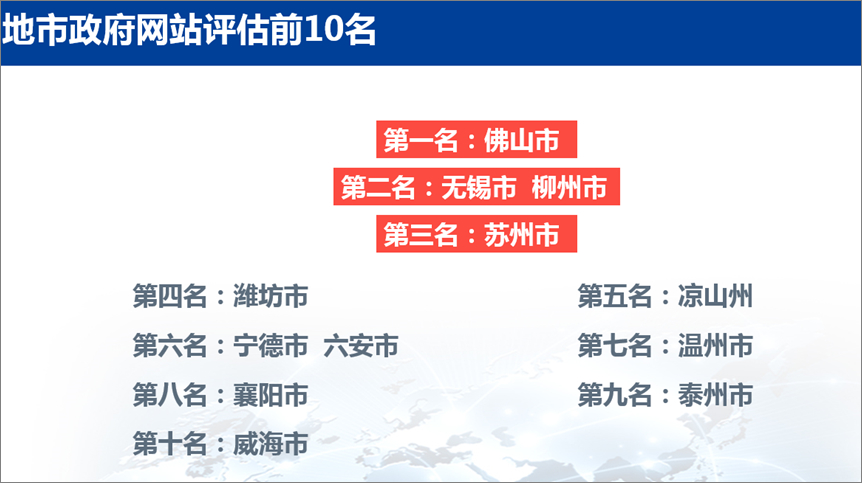 地市政府网站评估前10名

第一名：佛山市

第二名：无锡市 柳州市

第三名：苏州市

第四名：潍坊市

第五名：凉山州

第六名：宁德市 六安市

第七名：温州市

第八名：襄阳市

第九名：泰州市

第十名：威海市